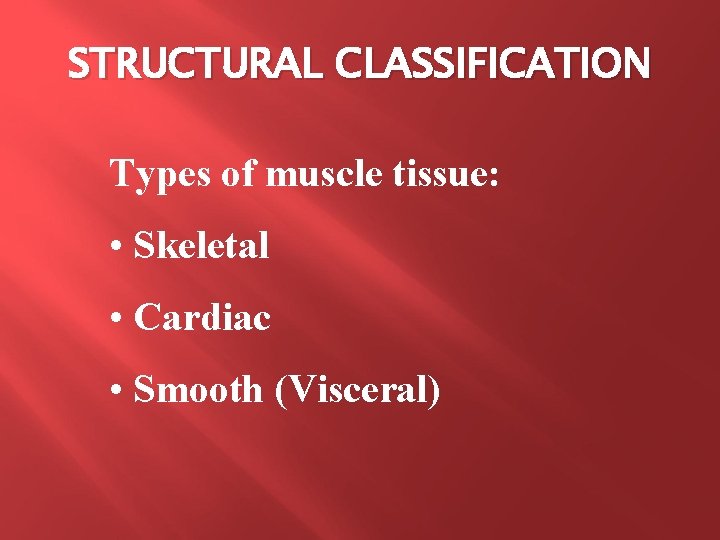 STRUCTURAL CLASSIFICATION

Types of muscle tissue:

• Skeletal

• Cardiac

• Smooth (Visceral)